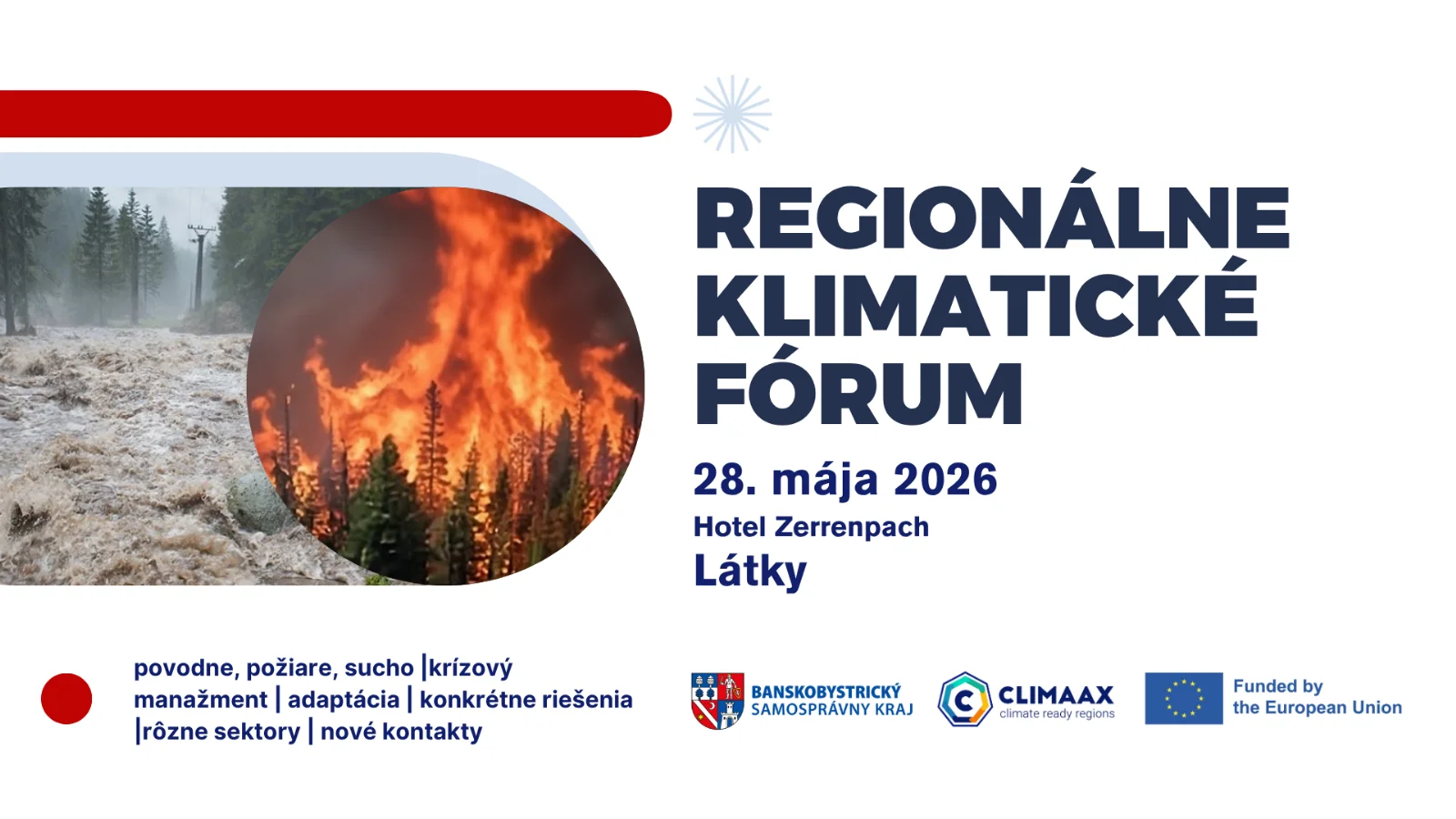 REGIONÁLNE KLIMATICKÉ FÓRUM

28. mája 2026
Hotel Zerrenpach
Látky

povodne, požiare, sucho |krízový manažment | adaptácia | konkrétne riešenia |rôzne sektory | nové kontakty

BANSKOBYSTRICKÝ SAMOSPRÁVNY KRAJ

CLIMAAX climate ready regions

Funded by the European Union